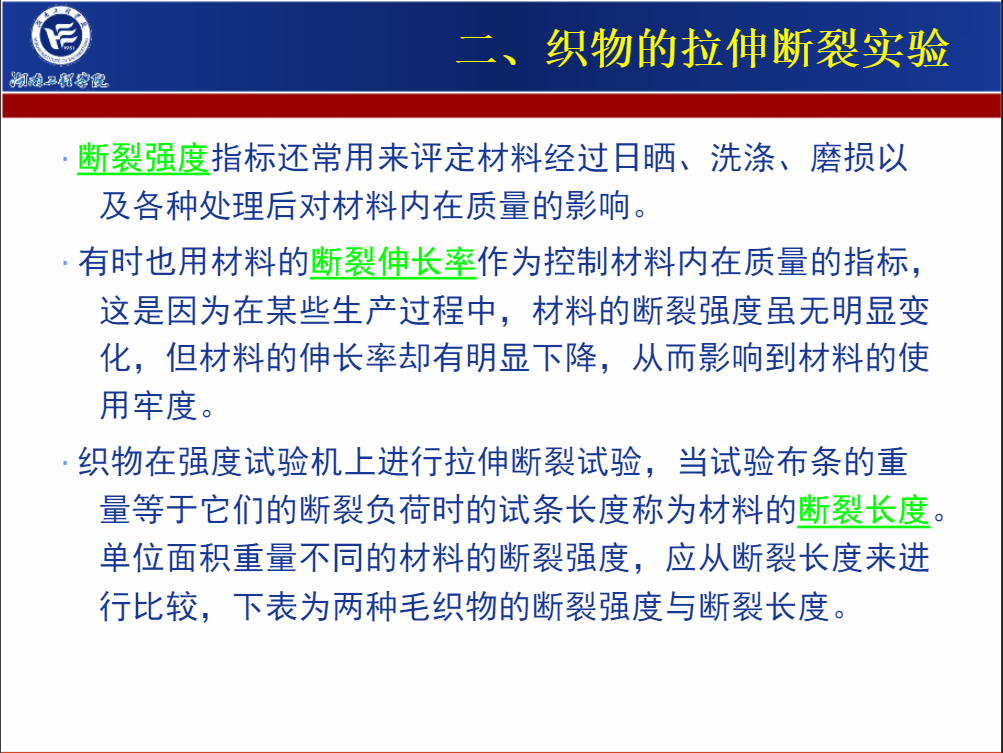 湖南工程学院

二、织物的拉伸断裂实验

· 断裂强度指标还常用来评定材料经过日晒、洗涤、磨损以及各种处理后对材料内在质量的影响。

· 有时也用材料的断裂伸长率作为控制材料内在质量的指标，这是因为在某些生产过程中，材料的断裂强度虽无明显变化，但材料的伸长率却有明显下降，从而影响到材料的使用牢度。

· 织物在强度试验机上进行拉伸断裂试验，当试验布条的重量等于它们的断裂负荷时的试条长度称为材料的断裂长度。单位面积重量不同的材料的断裂强度，应从断裂长度来进行比较，下表为两种毛织物的断裂强度与断裂长度。